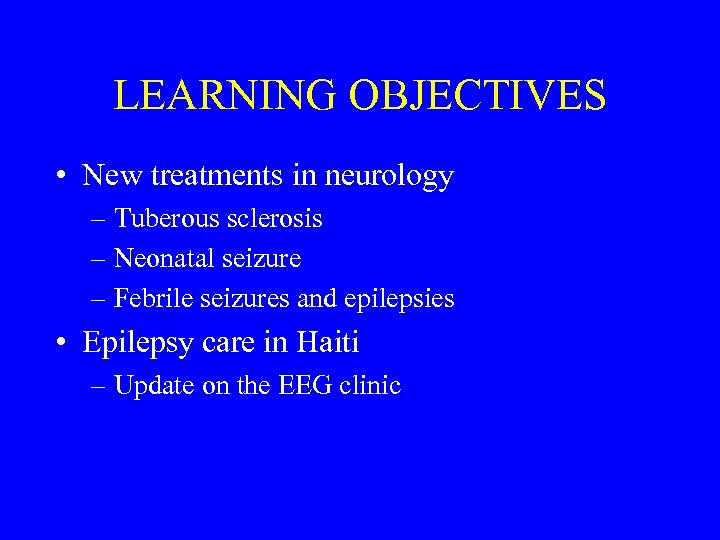 LEARNING OBJECTIVES

• New treatments in neurology
– Tuberous sclerosis
– Neonatal seizure
– Febrile seizures and epilepsies
• Epilepsy care in Haiti
– Update on the EEG clinic